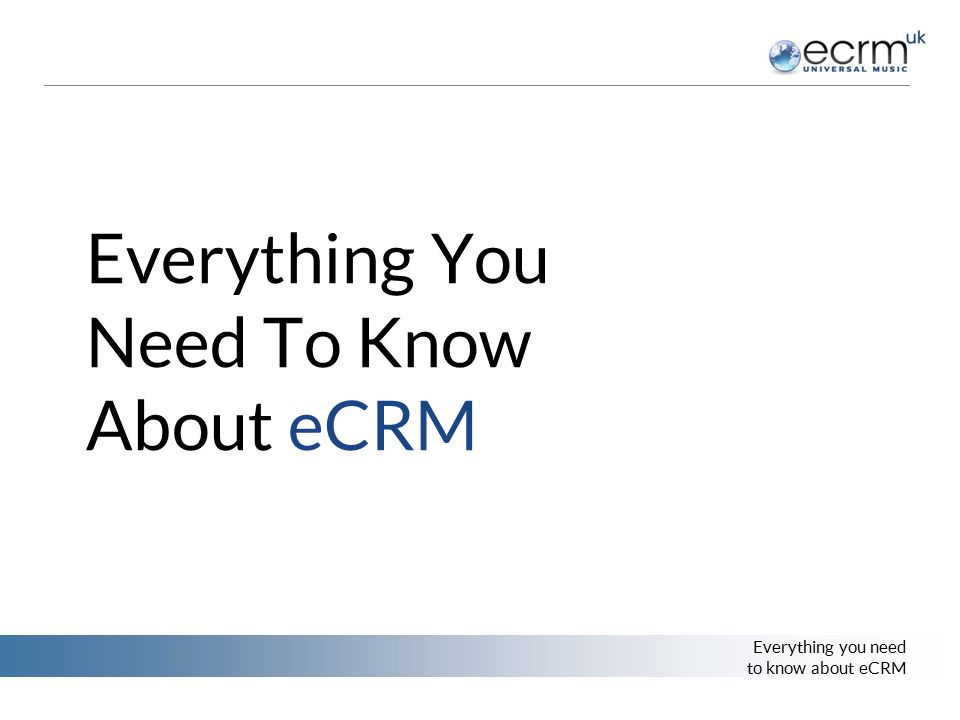 ecrm uk
UNIVERSAL MUSIC

Everything You Need To Know About eCRM

Everything you need to know about eCRM